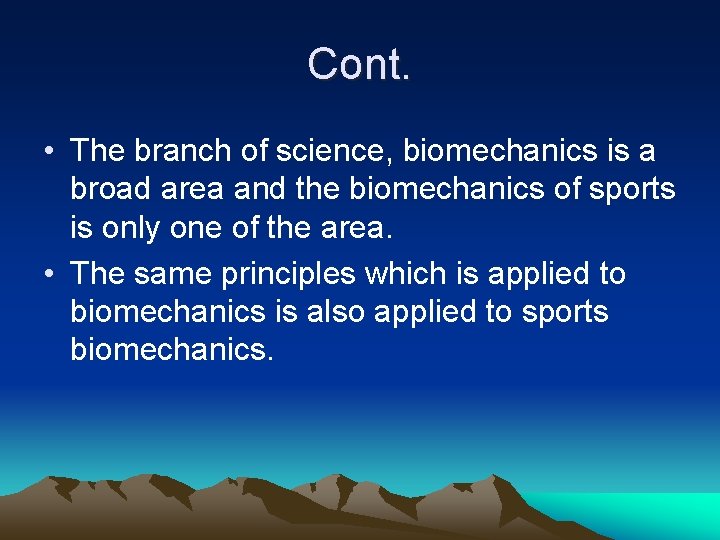 Cont.

• The branch of science, biomechanics is a broad area and the biomechanics of sports is only one of the area.

• The same principles which is applied to biomechanics is also applied to sports biomechanics.